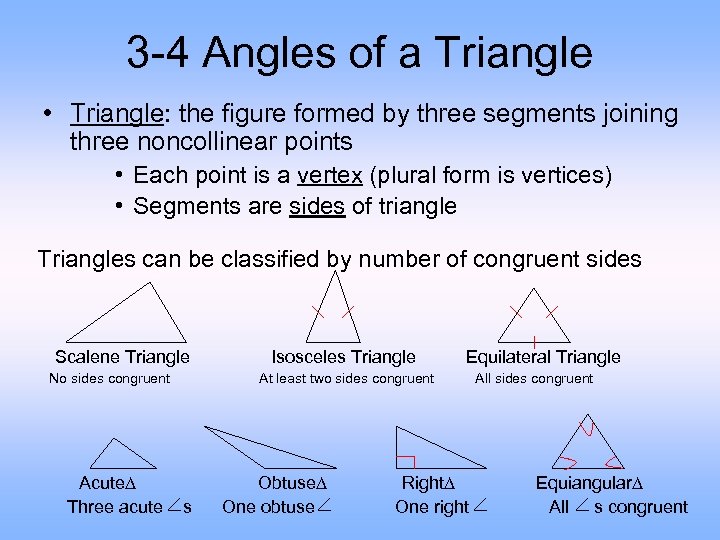 3-4 Angles of a Triangle

• Triangle: the figure formed by three segments joining three noncollinear points

• Each point is a vertex (plural form is vertices)
• Segments are sides of triangle

Triangles can be classified by number of congruent sides

Scalene Triangle
No sides congruent

Isosceles Triangle
At least two sides congruent

Equilateral Triangle
All sides congruent

Acute$\Delta$
Three acute $\angle$s

Obtuse$\Delta$
One obtuse$\angle$

Right$\Delta$
One right $\angle$

Equiangular$\Delta$
All $\angle$ s congruent